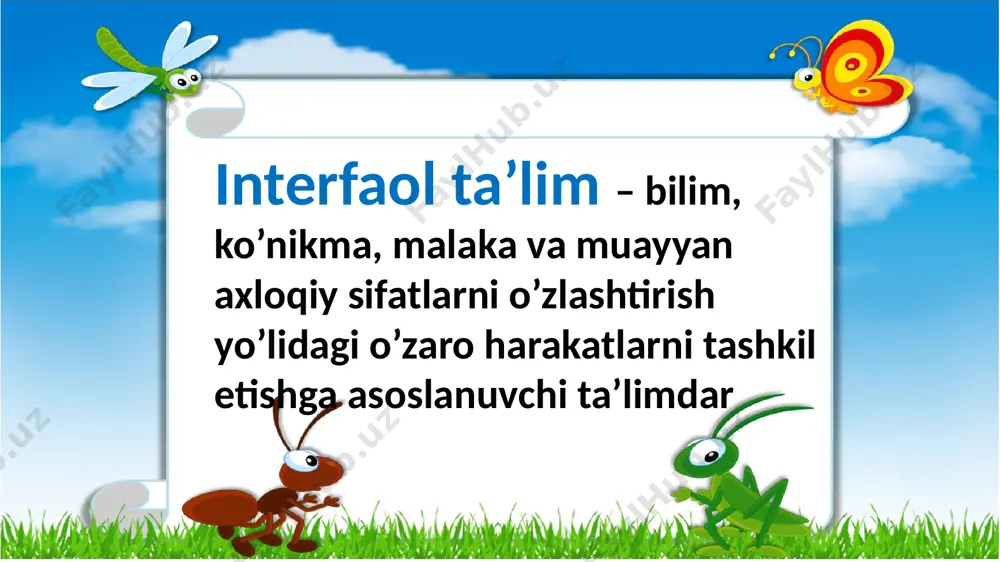 Interfaol ta’lim – bilim, ko’nikma, malaka va muayyan axloqiy sifatlarni o’zlashtirish yo’lidagi o’zaro harakatlarni tashkil etishga asoslanuvchi ta’limdar

FaylHub.uz